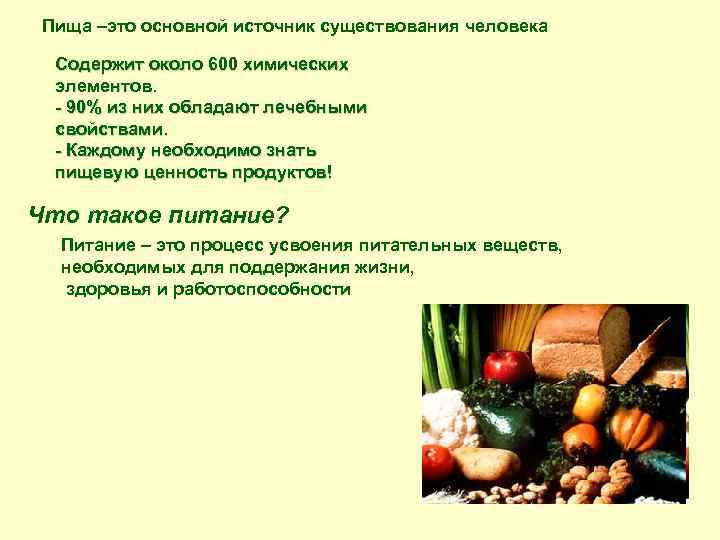 Пища –это основной источник существования человека

Содержит около 600 химических элементов.
- 90% из них обладают лечебными свойствами.
- Каждому необходимо знать пищевую ценность продуктов!

Что такое питание?

Питание – это процесс усвоения питательных веществ, необходимых для поддержания жизни, здоровья и работоспособности